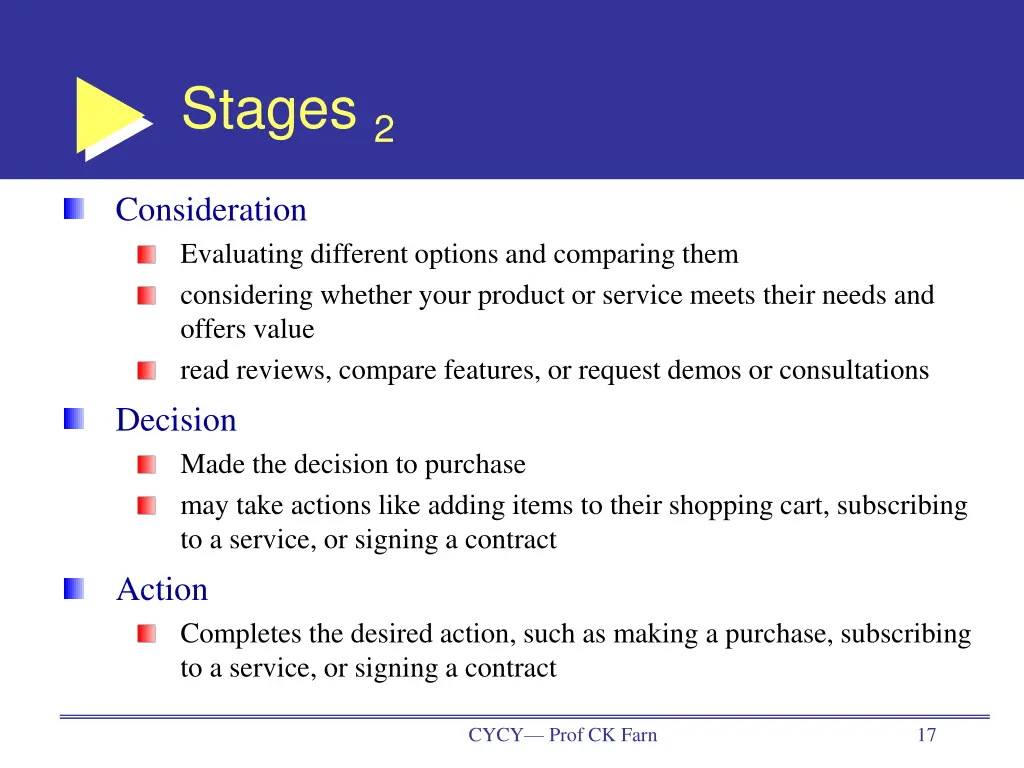 Stages 2

Consideration

Evaluating different options and comparing them

considering whether your product or service meets their needs and offers value

read reviews, compare features, or request demos or consultations

Decision

Made the decision to purchase

may take actions like adding items to their shopping cart, subscribing to a service, or signing a contract

Action

Completes the desired action, such as making a purchase, subscribing to a service, or signing a contract

CYCY— Prof CK Farn

17